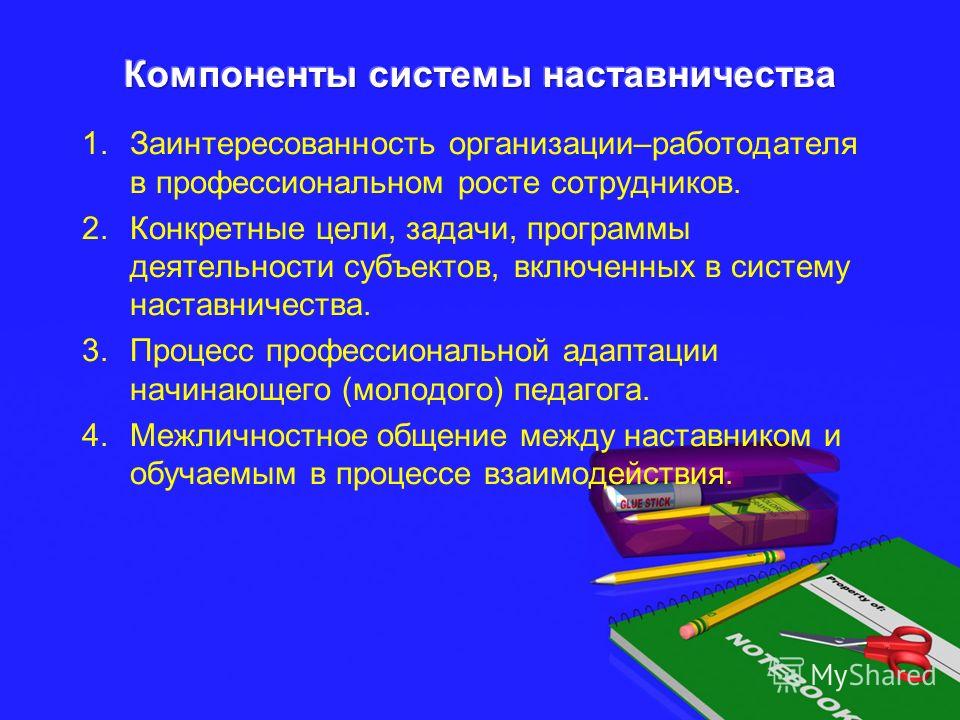 Компоненты системы наставничества

1. Заинтересованность организации–работодателя в профессиональном росте сотрудников.
2. Конкретные цели, задачи, программы деятельности субъектов, включенных в систему наставничества.
3. Процесс профессиональной адаптации начинающего (молодого) педагога.
4. Межличностное общение между наставником и обучаемым в процессе взаимодействия.

GLUE STICK

Property of:

NOTEBOOK

MyShared